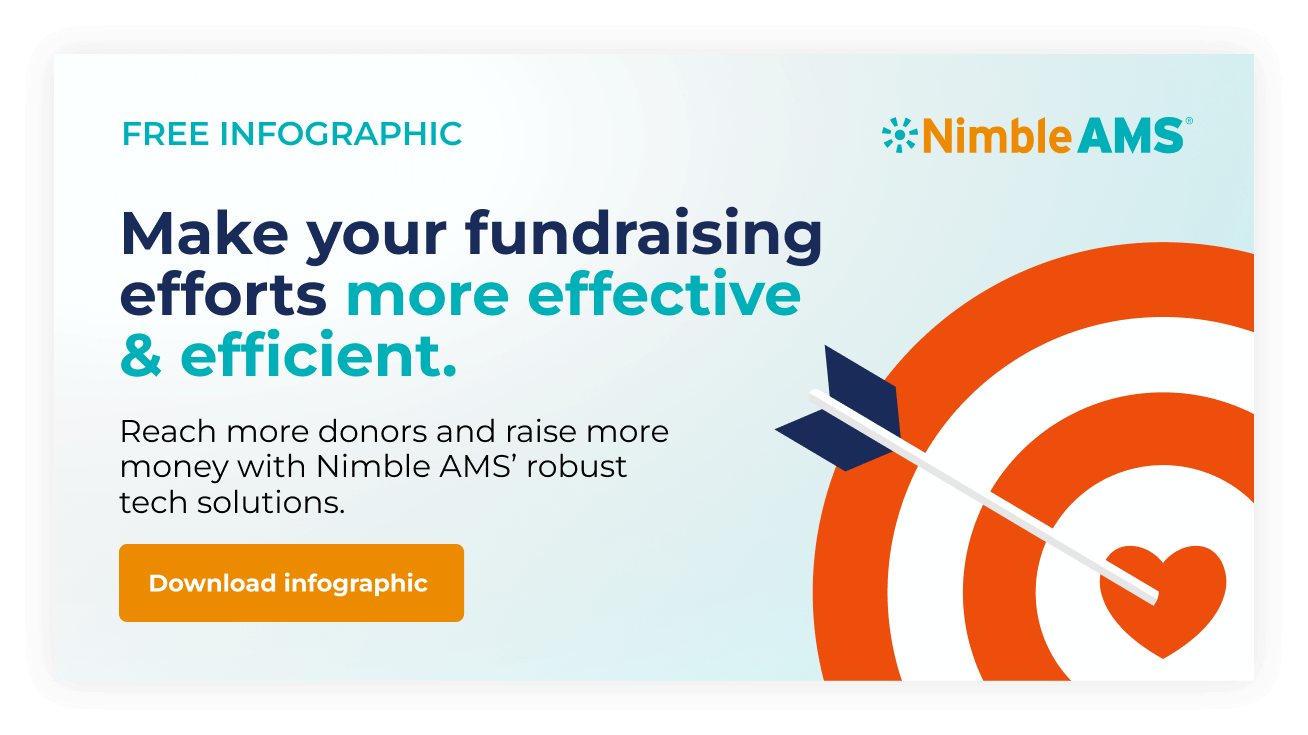 FREE INFOGRAPHIC

Nimble AMS®

Make your fundraising efforts more effective & efficient.

Reach more donors and raise more money with Nimble AMS' robust tech solutions.

Download infographic